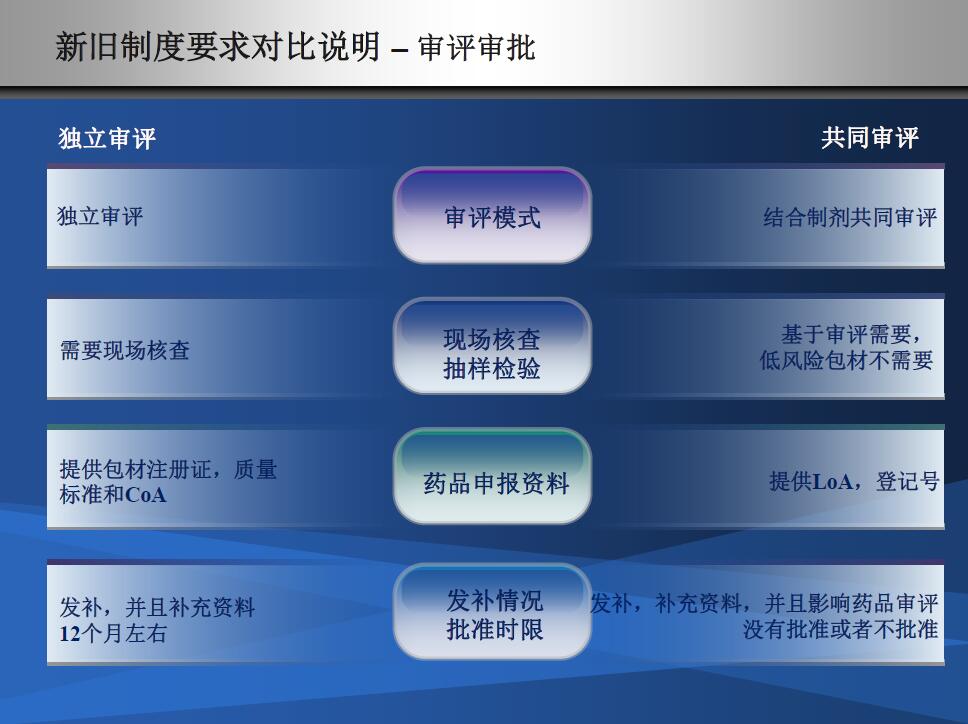 新旧制度要求对比说明 – 审评审批

独立审评

共同审评

独立审评

审评模式

结合制剂共同审评

需要现场核查

现场核查
抽样检验

基于审评需要，
低风险包材不需要

提供包材注册证，质量标准和CoA

药品申报资料

提供LoA，登记号

发补，并且补充资料
12个月左右

发补情况
批准时限

发补，补充资料，并且影响药品审评
没有批准或者不批准